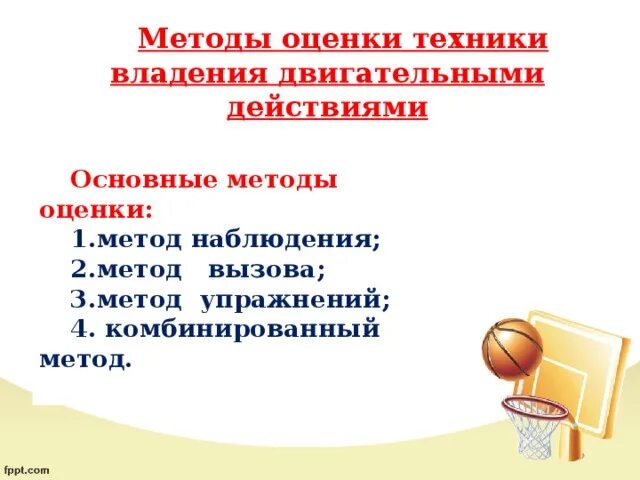 Методы оценки техники владения двигательными действиями

Основные методы оценки:
1.метод наблюдения;
2.метод вызова;
3.метод упражнений;
4. комбинированный метод.

fppt.com